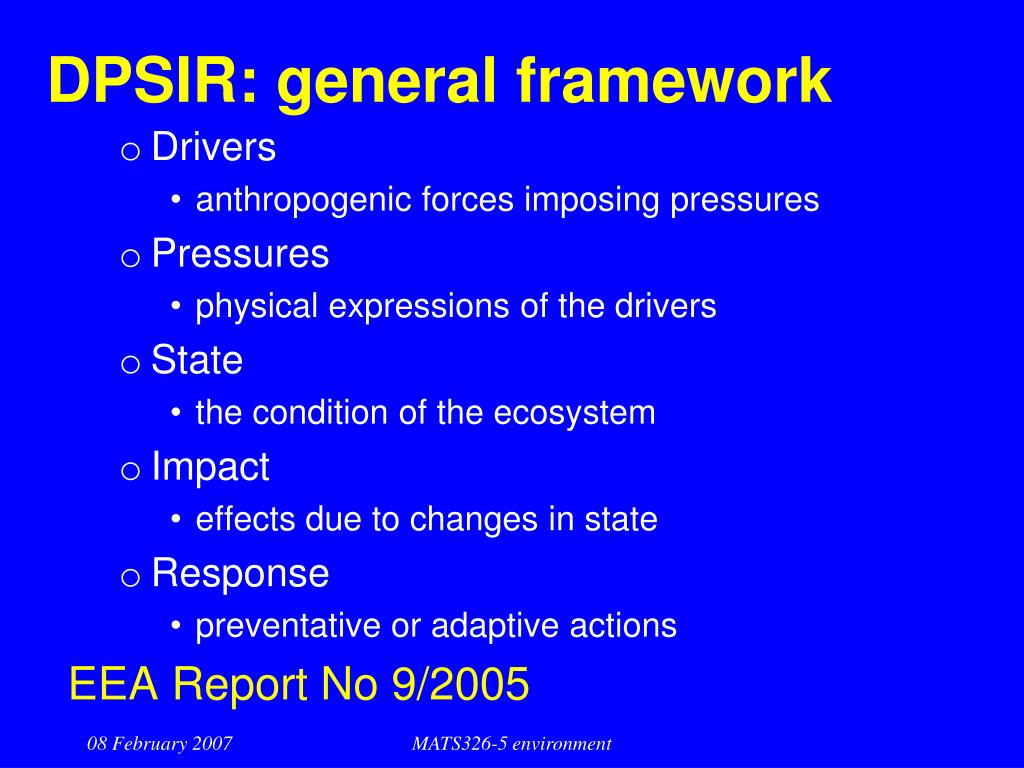 DPSIR: general framework

o Drivers
• anthropogenic forces imposing pressures

o Pressures
• physical expressions of the drivers

o State
• the condition of the ecosystem

o Impact
• effects due to changes in state

o Response
• preventative or adaptive actions

EEA Report No 9/2005

08 February 2007

MATS326-5 environment